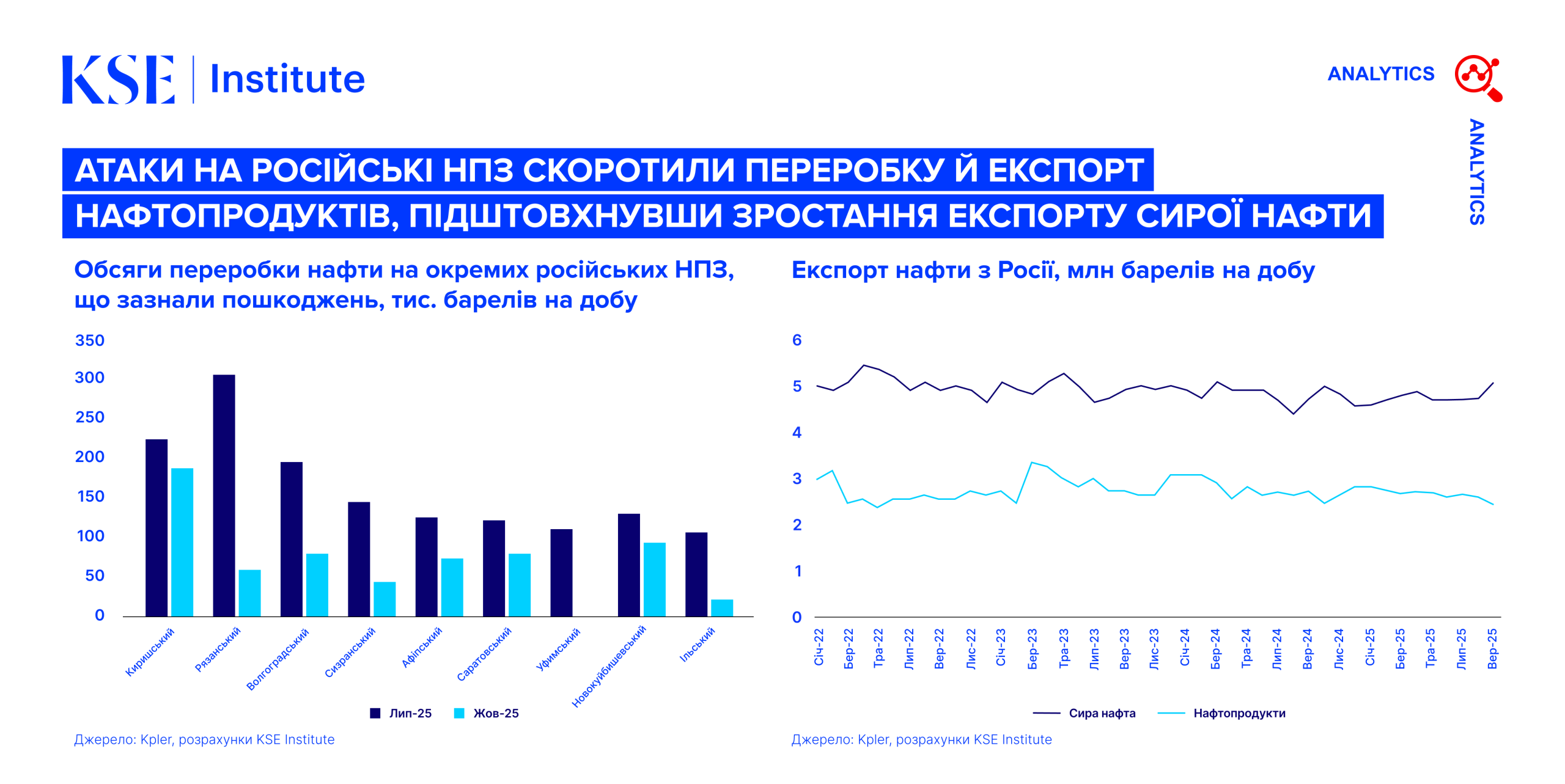 KSE | Institute

ANALYTICS

ANALYTICS

АТАКИ НА РОСІЙСЬКІ НПЗ СКОРОТИЛИ ПЕРЕРОБКУ Й ЕКСПОРТ НАФТОПРОДУКТІВ, ПІДШТОВХНУВШИ ЗРОСТАННЯ ЕКСПОРТУ СИРОЇ НАФТИ

Обсяги переробки нафти на окремих російських НПЗ, що зазнали пошкоджень, тис. барелів на добу

350
300
250
200
150
100
50
0

Киришський
Рязанський
Волгоградський
Сизранський
Афіпський
Саратовський
Уфимський
Новокуйбишевський
Ільський

Лип-25 Жов-25

Джерело: Kpler, розрахунки KSE Institute

Експорт нафти з Росії, млн барелів на добу

6
5
4
3
2
1
0

Січ-22
Бер-22
Тра-22
Лип-22
Вер-22
Лис-22
Січ-23
Бер-23
Тра-23
Лип-23
Вер-23
Лис-23
Січ-24
Бер-24
Тра-24
Лип-24
Вер-24
Лис-24
Січ-25
Бер-25
Тра-25
Лип-25
Вер-25

Сира нафта Нафтопродукти

Джерело: Kpler, розрахунки KSE Institute